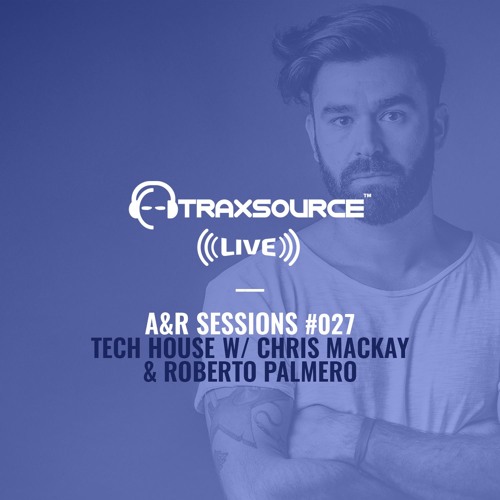 TRAXSOURCE™
LIVE

A&R SESSIONS #027
TECH HOUSE W/ CHRIS MACKAY
& ROBERTO PALMERO